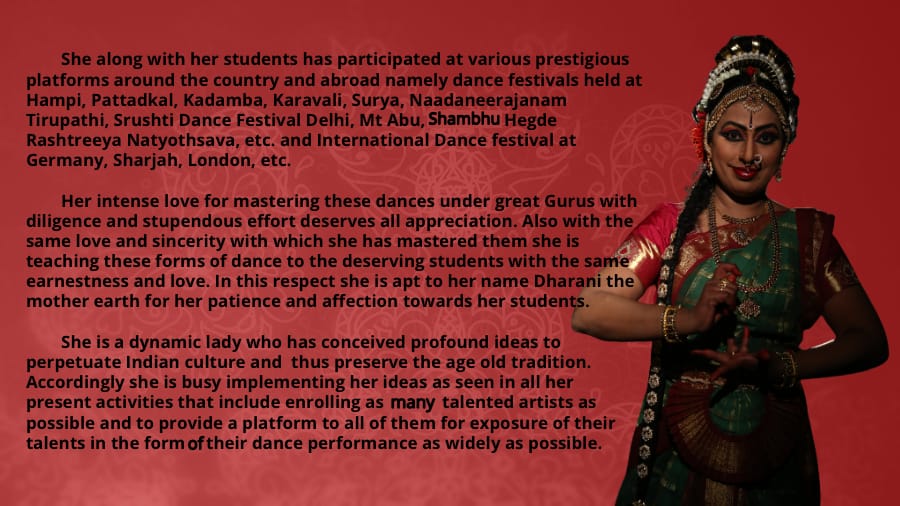 She along with her students has participated at various prestigious platforms around the country and abroad namely dance festivals held at Hampi, Pattadkal, Kadamba, Karavali, Surya, Naadaneerajanam Tirupathi, Srushti Dance Festival Delhi, Mt Abu, Shambhu Hegde Rashtreeya Natyothsava, etc. and International Dance festival at Germany, Sharjah, London, etc.

Her intense love for mastering these dances under great Gurus with diligence and stupendous effort deserves all appreciation. Also with the same love and sincerity with which she has mastered them she is teaching these forms of dance to the deserving students with the same earnestness and love. In this respect she is apt to her name Dharani the mother earth for her patience and affection towards her students.

She is a dynamic lady who has conceived profound ideas to perpetuate Indian culture and thus preserve the age old tradition. Accordingly she is busy implementing her ideas as seen in all her present activities that include enrolling as many talented artists as possible and to provide a platform to all of them for exposure of their talents in the form of their dance performance as widely as possible.